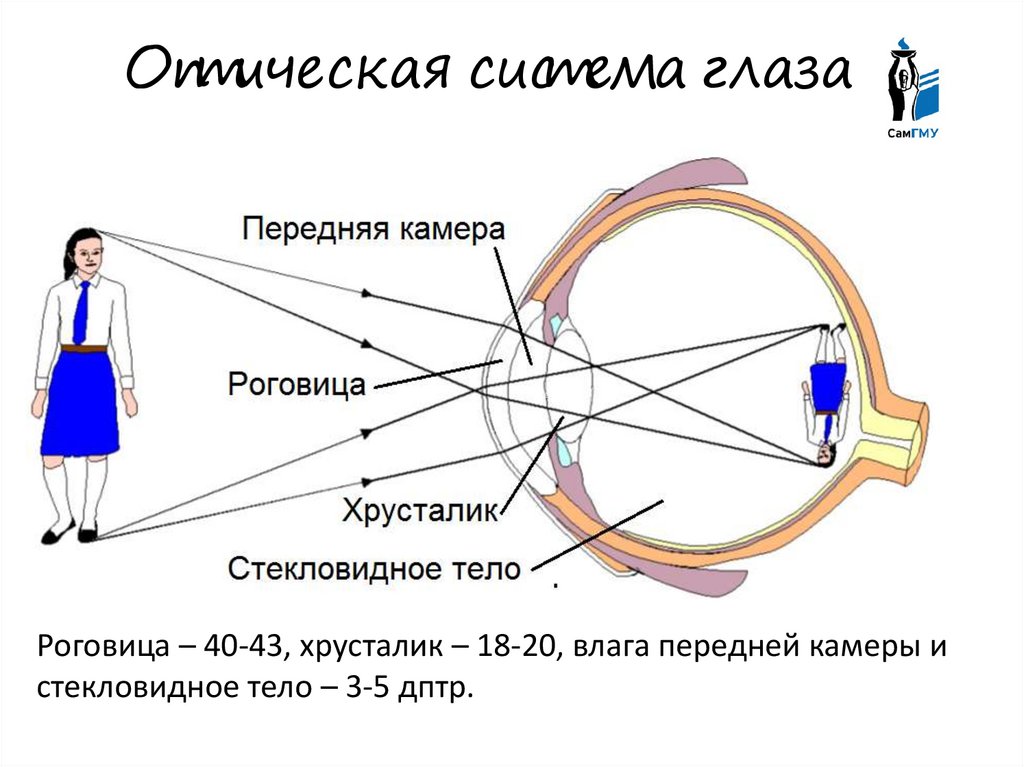 Оптическая система глаза

СамГМУ

Передняя камера

Роговица

Хрусталик

Стекловидное тело

Роговица – 40-43, хрусталик – 18-20, влага передней камеры и стекловидное тело – 3-5 дптр.